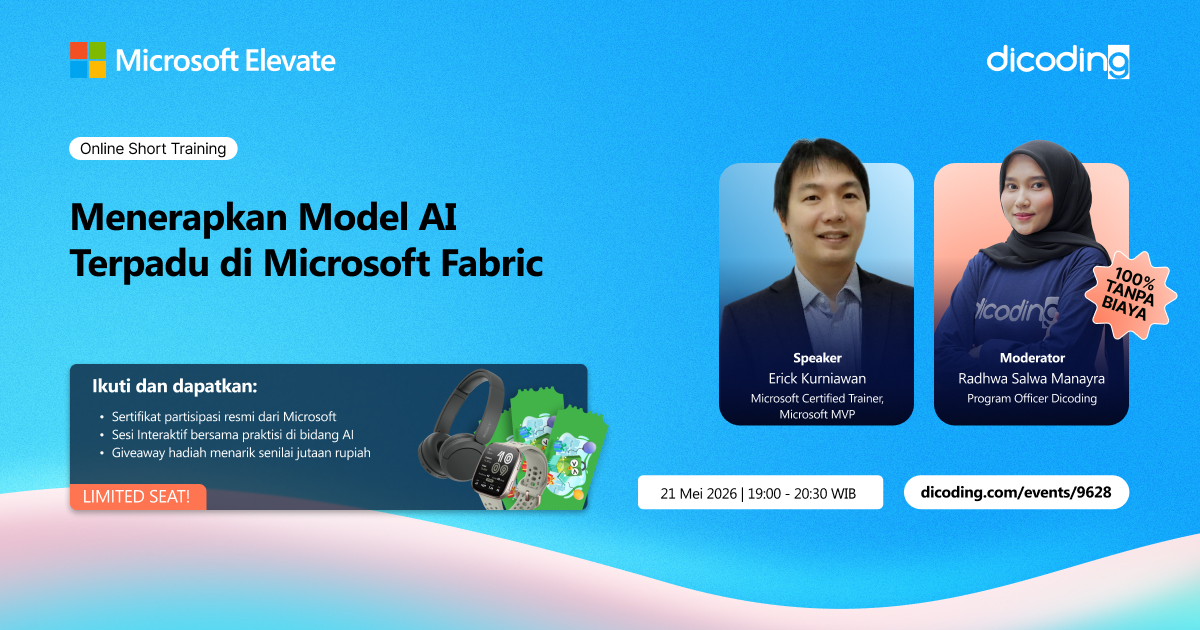 Microsoft Elevate

dicoding

Online Short Training

Menerapkan Model AI Terpadu di Microsoft Fabric

Ikuti dan dapatkan:
• Sertifikat partisipasi resmi dari Microsoft
• Sesi Interaktif bersama praktisi di bidang AI
• Giveaway hadiah menarik senilai jutaan rupiah

LIMITED SEAT!

Speaker
Erick Kurniawan
Microsoft Certified Trainer, Microsoft MVP

dicoding

100% TANPA BIAYA

Moderator
Radhwa Salwa Manayra
Program Officer Dicoding

21 Mei 2026 | 19:00 - 20:30 WIB

dicoding.com/events/9628